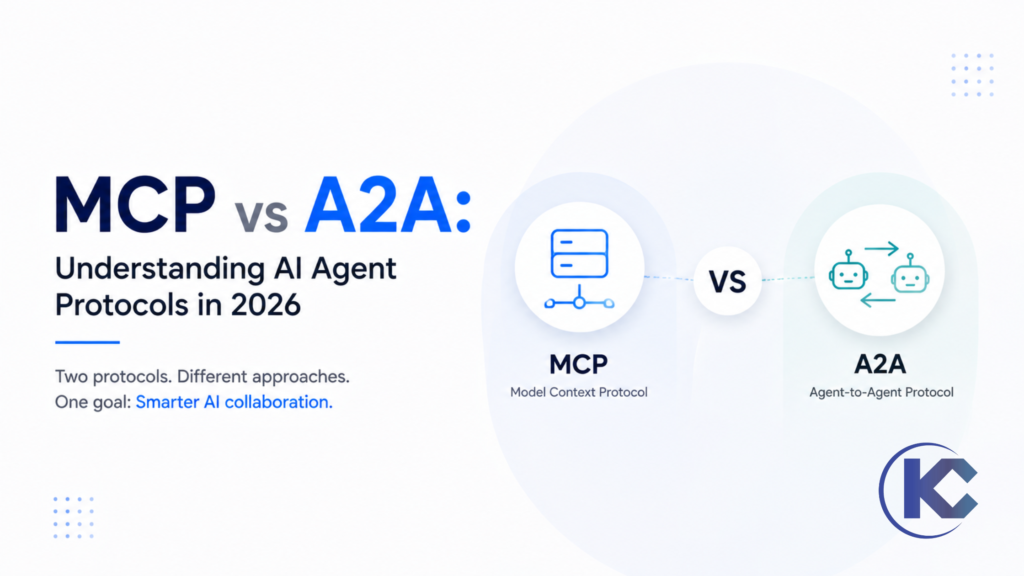 MCP vs A2A:
Understanding AI Agent Protocols in 2026

Two protocols. Different approaches.
One goal: Smarter AI collaboration.

MCP
Model Context Protocol

VS

A2A
Agent-to-Agent Protocol

KC